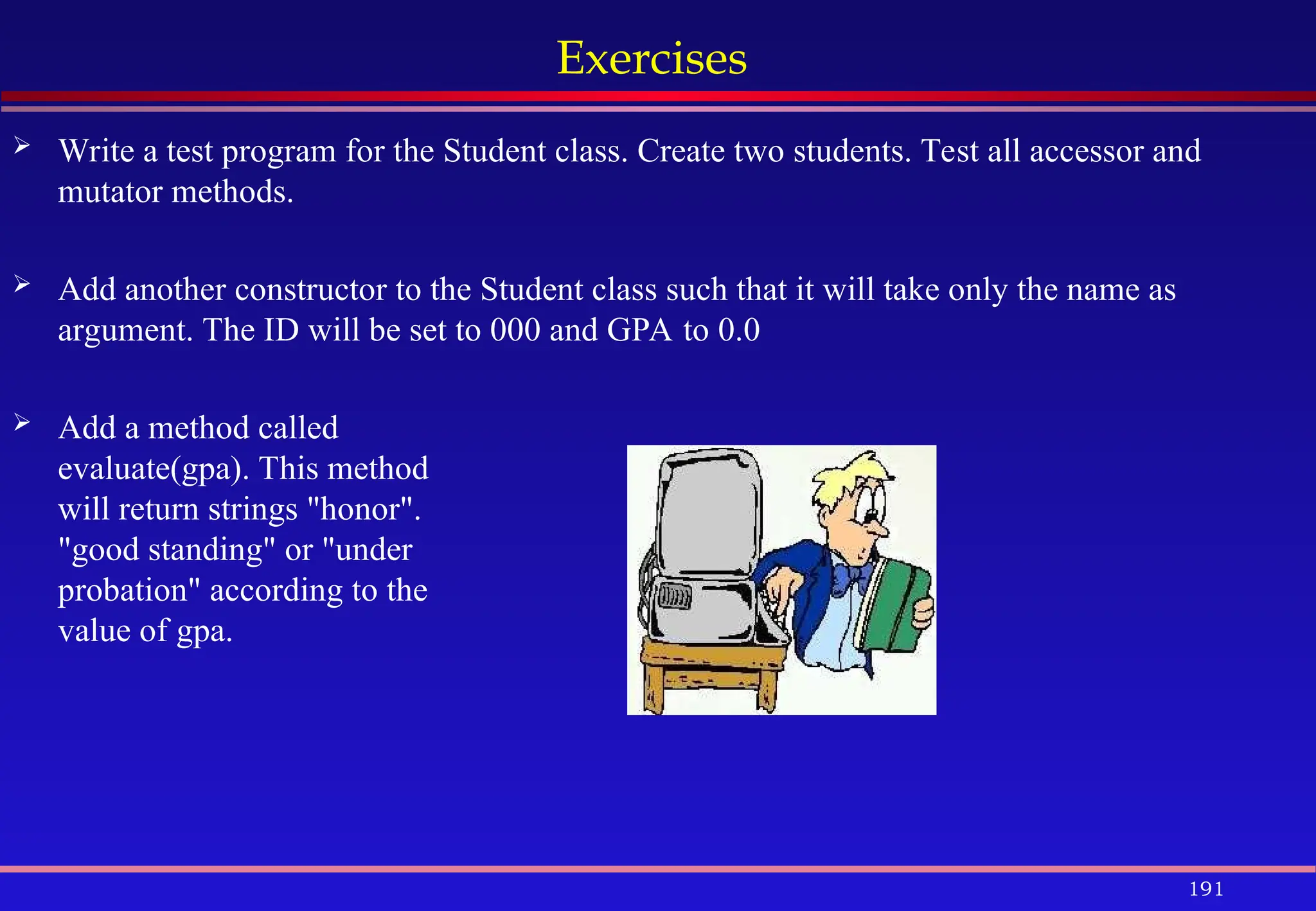 Exercises

➢ Write a test program for the Student class. Create two students. Test all accessor and mutator methods.

➢ Add another constructor to the Student class such that it will take only the name as argument. The ID will be set to 000 and GPA to 0.0

➢ Add a method called evaluate(gpa). This method will return strings "honor". "good standing" or "under probation" according to the value of gpa.

191